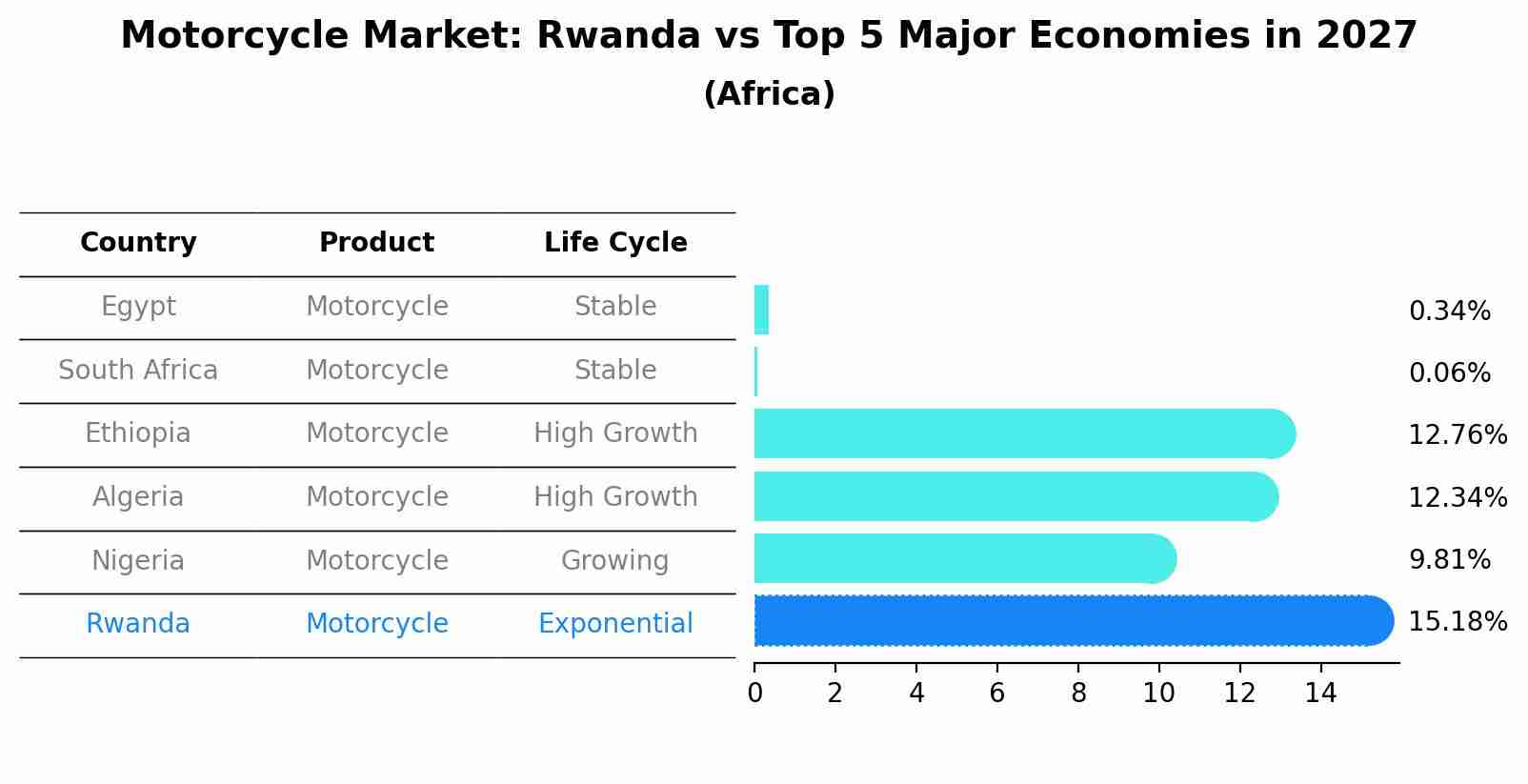 Motorcycle Market: Rwanda vs Top 5 Major Economies in 2027
(Africa)

| Country | Product | Life Cycle |
|---|---|---|
| Egypt | Motorcycle | Stable |
| South Africa | Motorcycle | Stable |
| Ethiopia | Motorcycle | High Growth |
| Algeria | Motorcycle | High Growth |
| Nigeria | Motorcycle | Growing |
| Rwanda | Motorcycle | Exponential |

0.34%
0.06%
12.76%
12.34%
9.81%
15.18%

0 2 4 6 8 10 12 14